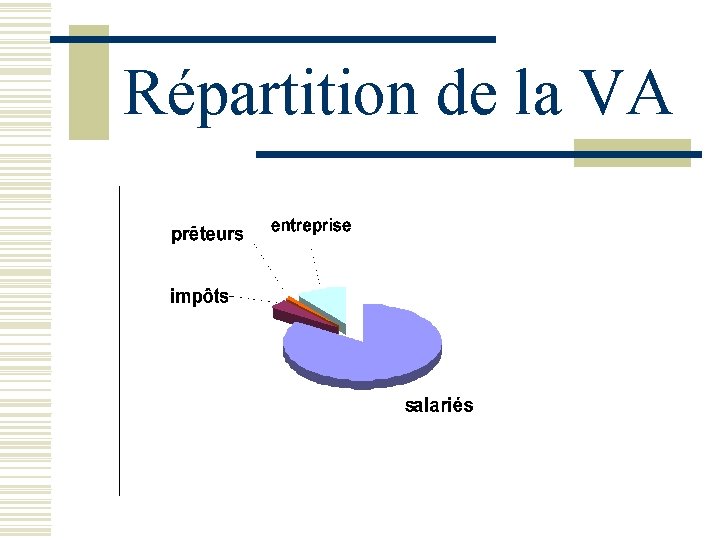 Répartition de la VA

prêteurs

entreprise

impôts

salariés